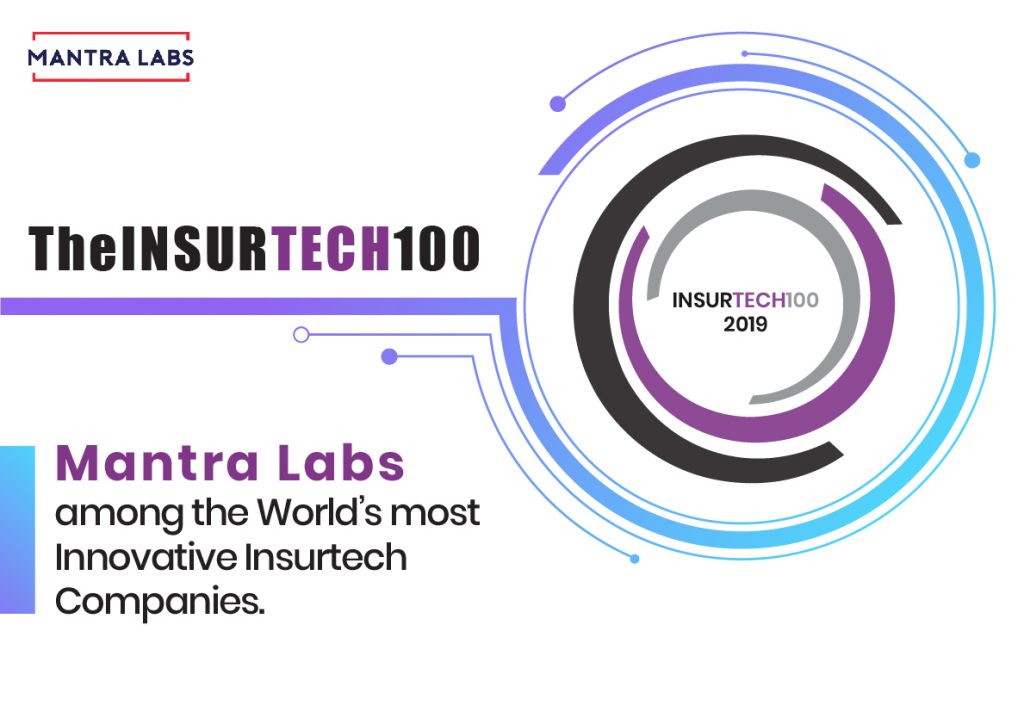 MANTRA LABS

TheINSURTECH100

INSURTECH100
2019

Mantra Labs
among the World's most Innovative Insurtech Companies.